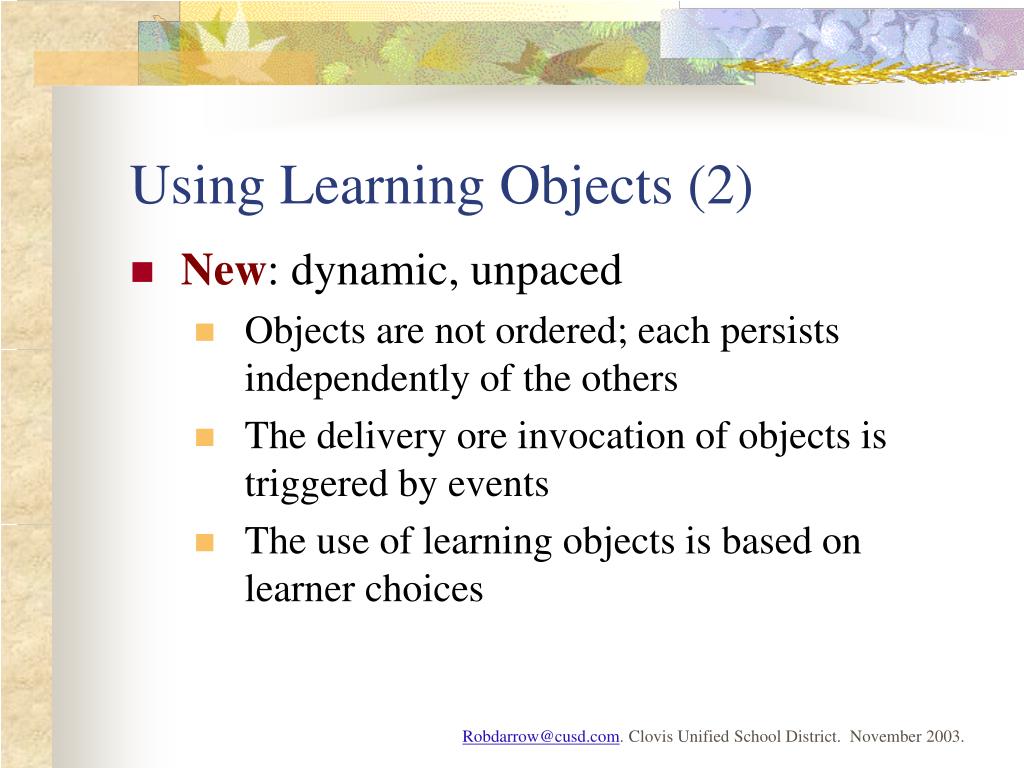 Using Learning Objects (2)

New: dynamic, unpaced

Objects are not ordered; each persists independently of the others

The delivery ore invocation of objects is triggered by events

The use of learning objects is based on learner choices

Robdarrow@cusd.com. Clovis Unified School District. November 2003.